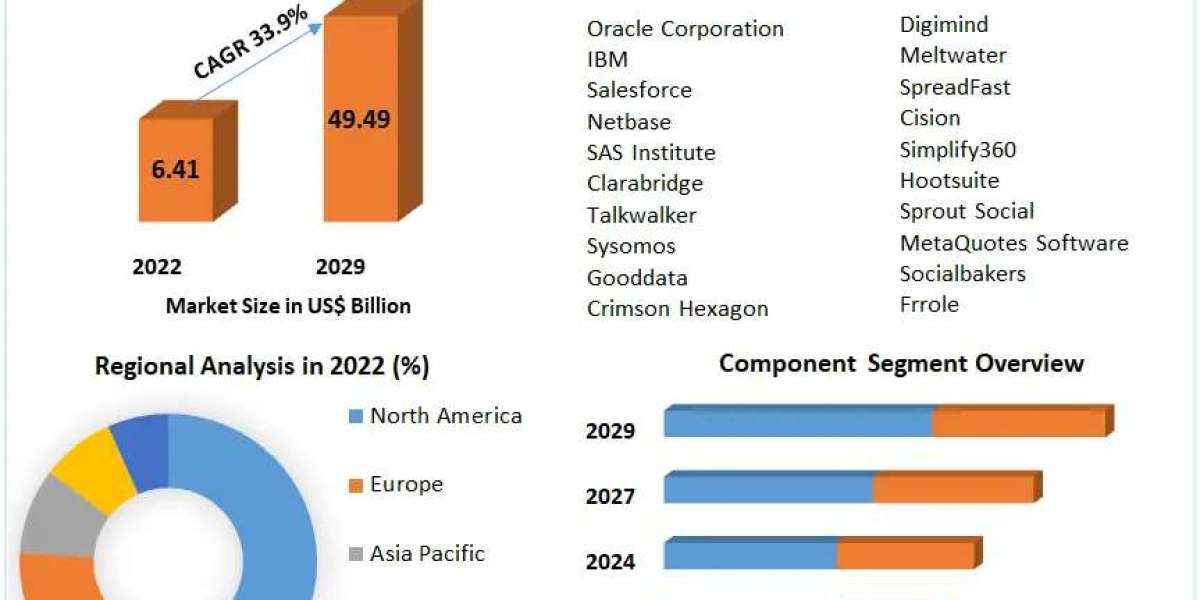 CAGR 33.9%

6.41

49.49

2022

2029

Market Size in US$ Billion

Oracle Corporation
IBM
Salesforce
Netbase
SAS Institute
Clarabridge
Talkwalker
Sysomos
Gooddata
Crimson Hexagon

Digimind
Meltwater
SpreadFast
Cision
Simplify360
Hootsuite
Sprout Social
MetaQuotes Software
Socialbakers
Frrole

Regional Analysis in 2022 (%)

North America
Europe
Asia Pacific

Component Segment Overview

2029
2027
2024